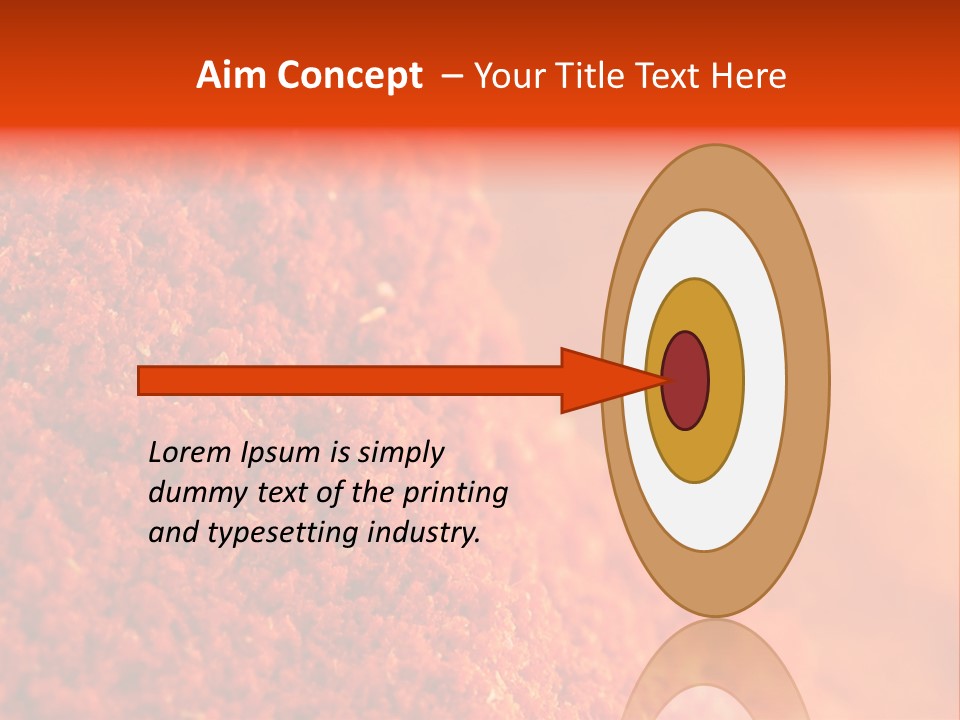 Aim Concept – Your Title Text Here

Lorem Ipsum is simply dummy text of the printing and typesetting industry.